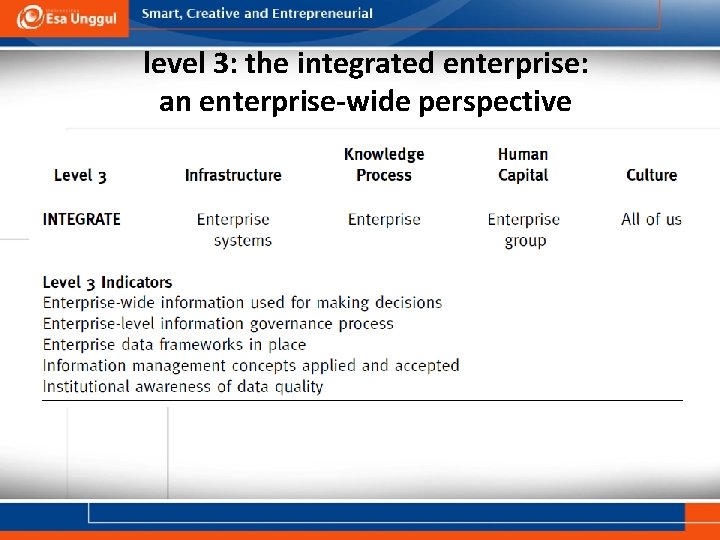 Esa Unggul

Smart, Creative and Entrepreneurial

level 3: the integrated enterprise: an enterprise-wide perspective

| Level 3 | Infrastructure | Knowledge Process | Human Capital | Culture |
|---|---|---|---|---|
| INTEGRATE | Enterprise systems | Enterprise | Enterprise group | All of us |

Level 3 Indicators
Enterprise-wide information used for making decisions
Enterprise-level information governance process
Enterprise data frameworks in place
Information management concepts applied and accepted
Institutional awareness of data quality